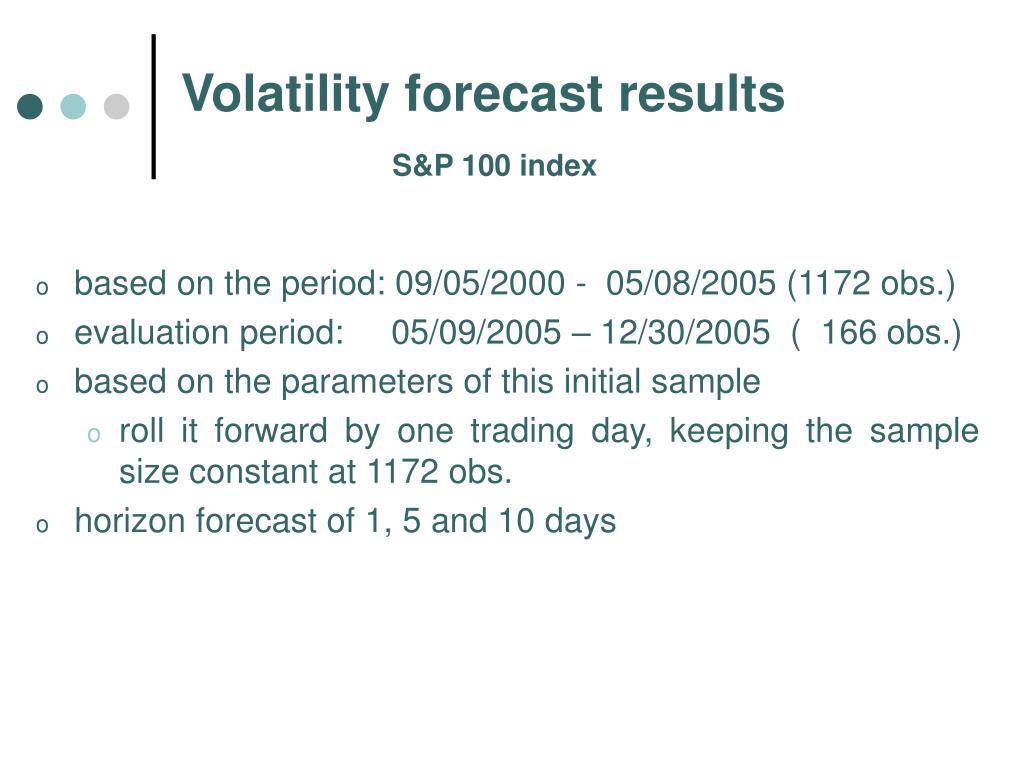 Volatility forecast results

S&P 100 index

o based on the period: 09/05/2000 - 05/08/2005 (1172 obs.)
o evaluation period: 05/09/2005 – 12/30/2005 ( 166 obs.)
o based on the parameters of this initial sample
 o roll it forward by one trading day, keeping the sample size constant at 1172 obs.
o horizon forecast of 1, 5 and 10 days